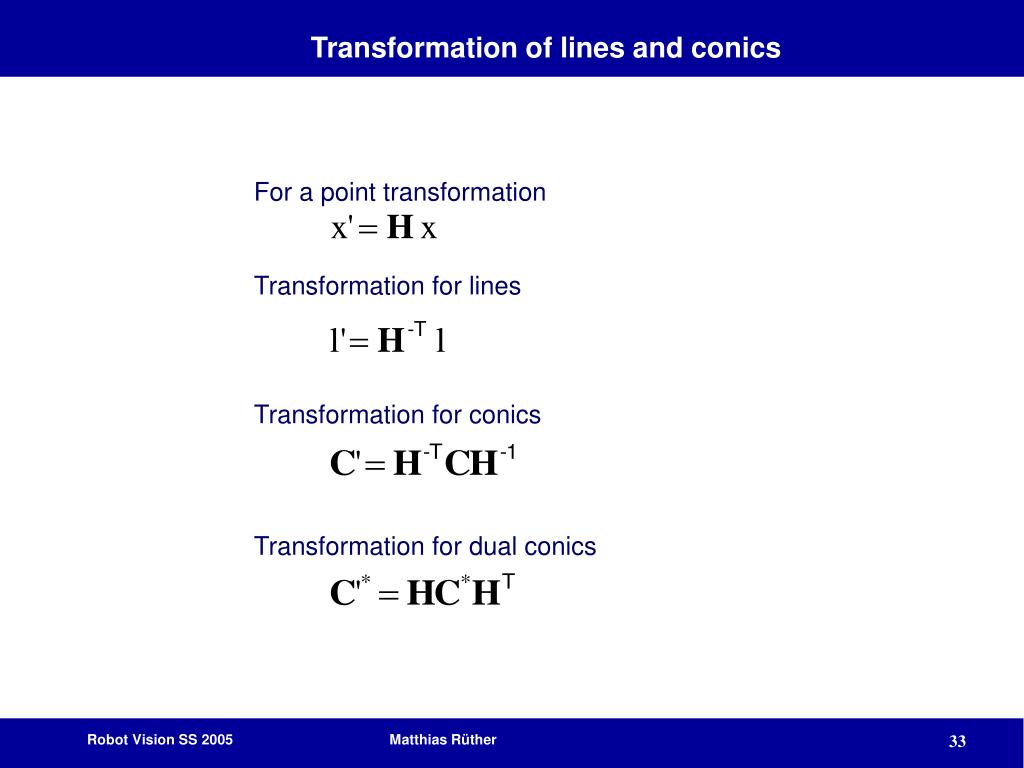 Transformation of lines and conics

For a point transformation
$x' = \mathbf{H}\, x$

Transformation for lines
$l' = \mathbf{H}^{-T}\, l$

Transformation for conics
$\mathbf{C}' = \mathbf{H}^{-T}\mathbf{C}\mathbf{H}^{-1}$

Transformation for dual conics
$\mathbf{C}'^{*} = \mathbf{H}\mathbf{C}^{*}\mathbf{H}^{T}$

Robot Vision SS 2005

Matthias Rüther

33